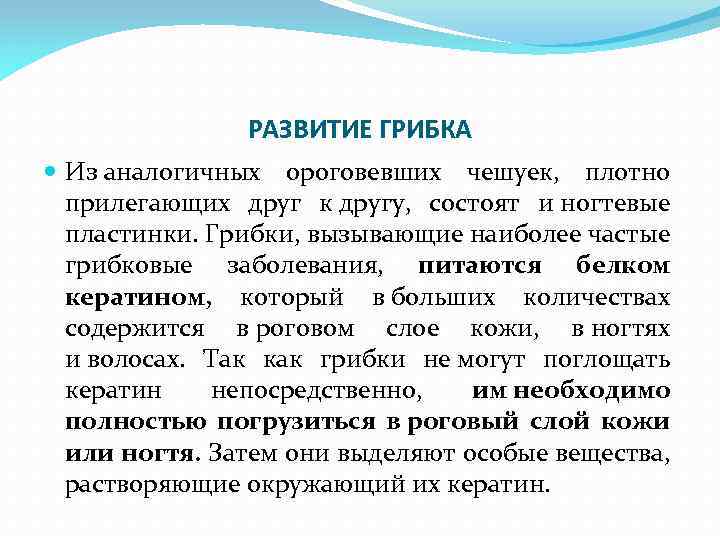 РАЗВИТИЕ ГРИБКА

Из аналогичных ороговевших чешуек, плотно прилегающих друг к другу, состоят и ногтевые пластинки. Грибки, вызывающие наиболее частые грибковые заболевания, питаются белком кератином, который в больших количествах содержится в роговом слое кожи, в ногтях и волосах. Так как грибки не могут поглощать кератин непосредственно, им необходимо полностью погрузиться в роговый слой кожи или ногтя. Затем они выделяют особые вещества, растворяющие окружающий их кератин.